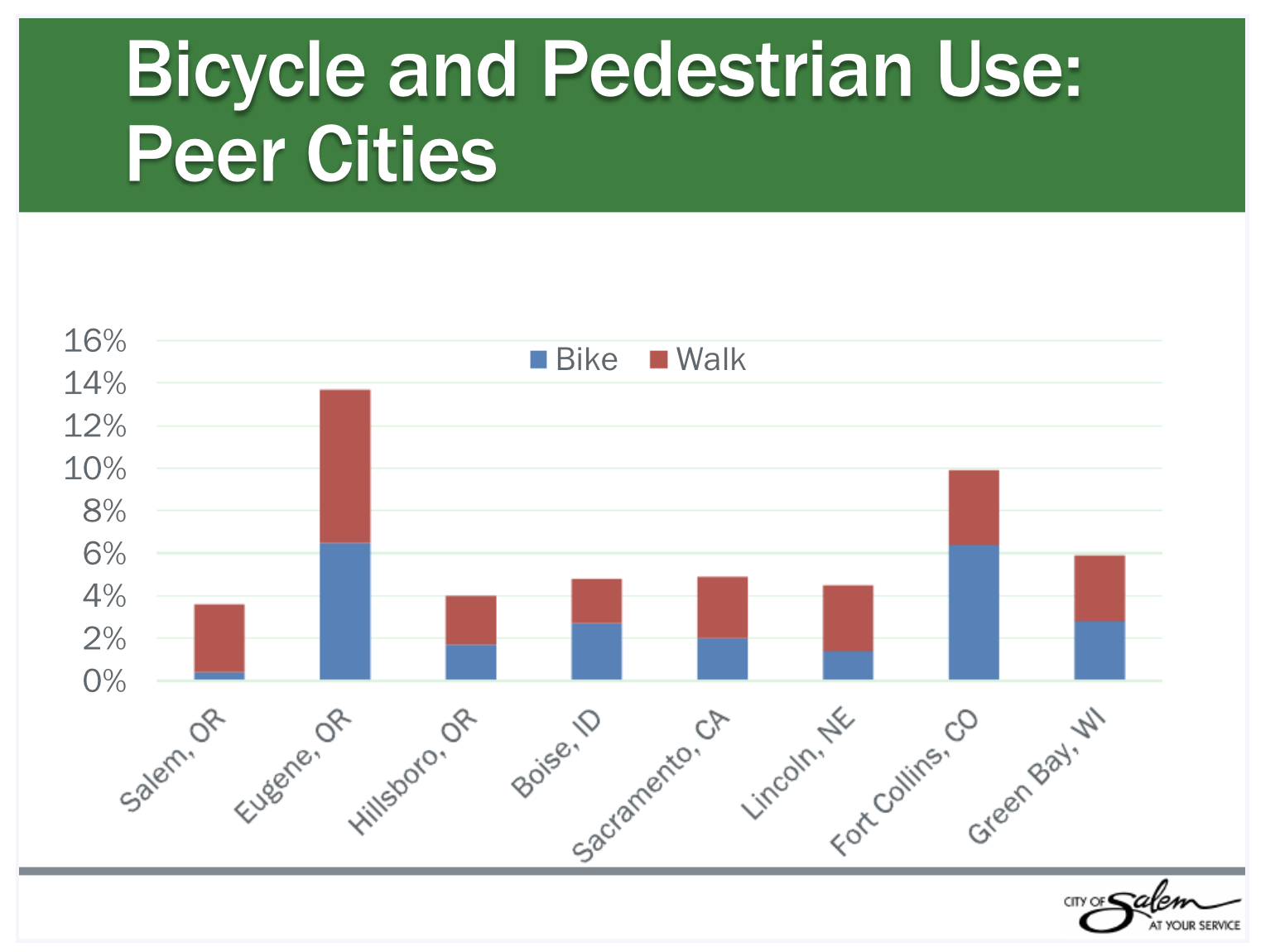 Bicycle and Pedestrian Use: Peer Cities

16%
14%
12%
10%
8%
6%
4%
2%
0%

Bike Walk

Salem, OR
Eugene, OR
Hillsboro, OR
Boise, ID
Sacramento, CA
Lincoln, NE
Fort Collins, CO
Green Bay, WI

CITY OF Salem AT YOUR SERVICE